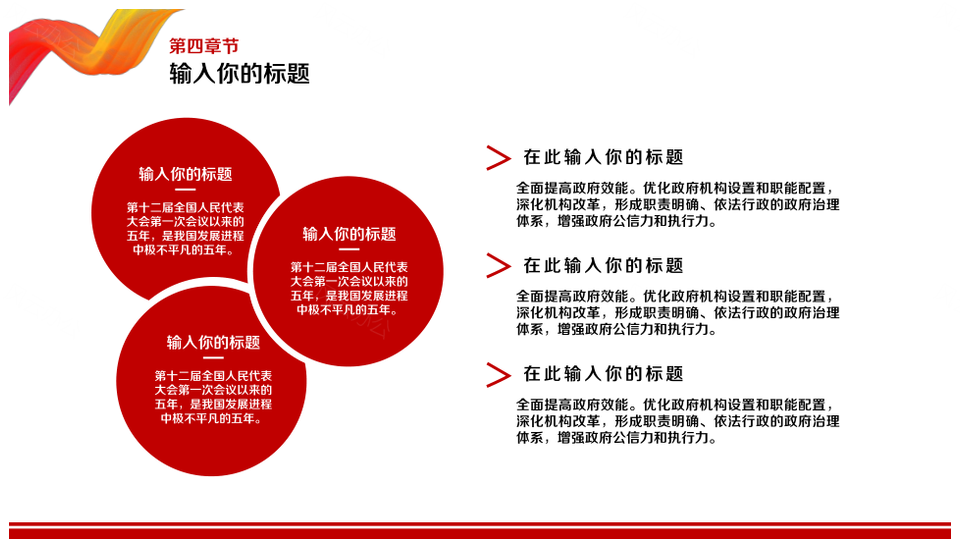 第四章节
输入你的标题

输入你的标题

第十二届全国人民代表大会第一次会议以来的五年，是我国发展进程中极不平凡的五年。

输入你的标题

第十二届全国人民代表大会第一次会议以来的五年，是我国发展进程中极不平凡的五年。

输入你的标题

第十二届全国人民代表大会第一次会议以来的五年，是我国发展进程中极不平凡的五年。

在此输入你的标题

全面提高政府效能。优化政府机构设置和职能配置，深化机构改革，形成职责明确、依法行政的政府治理体系，增强政府公信力和执行力。

在此输入你的标题

全面提高政府效能。优化政府机构设置和职能配置，深化机构改革，形成职责明确、依法行政的政府治理体系，增强政府公信力和执行力。

在此输入你的标题

全面提高政府效能。优化政府机构设置和职能配置，深化机构改革，形成职责明确、依法行政的政府治理体系，增强政府公信力和执行力。